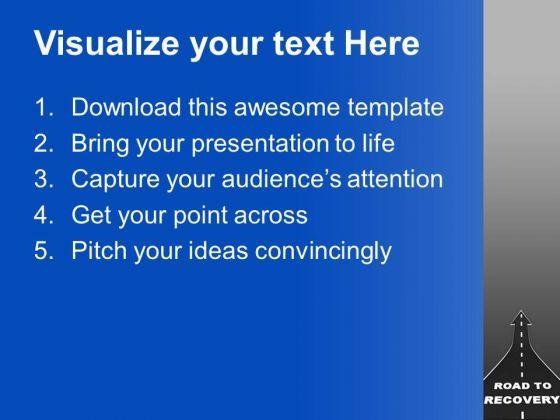 Visualize your text Here

1. Download this awesome template
2. Bring your presentation to life
3. Capture your audience's attention
4. Get your point across
5. Pitch your ideas convincingly

ROAD TO
RECOVERY